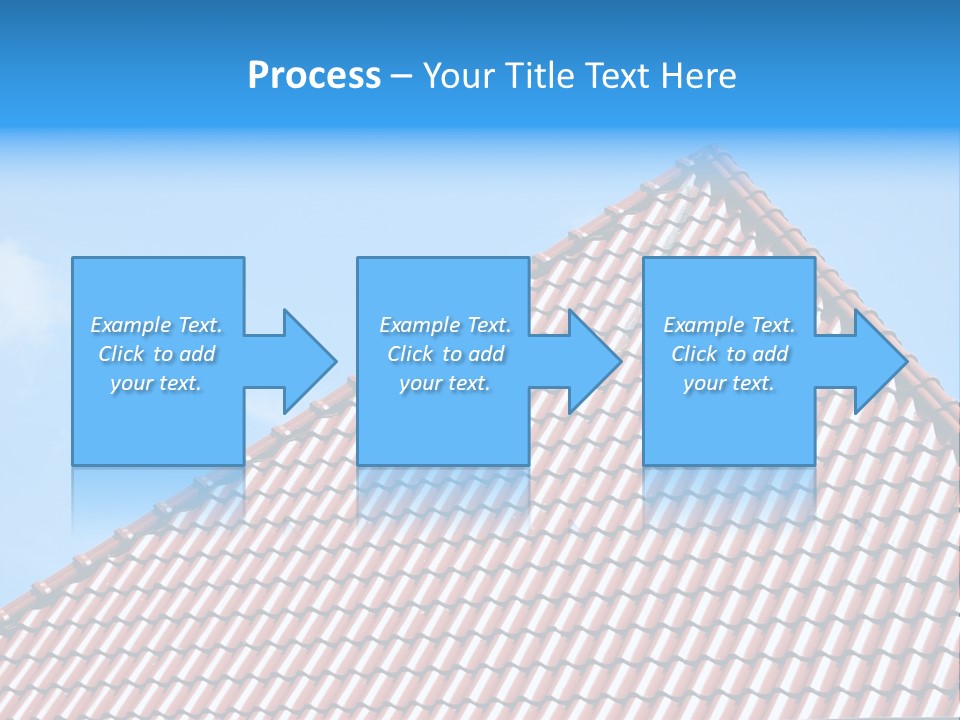 Process – Your Title Text Here

Example Text. Click to add your text.

Example Text. Click to add your text.

Example Text. Click to add your text.